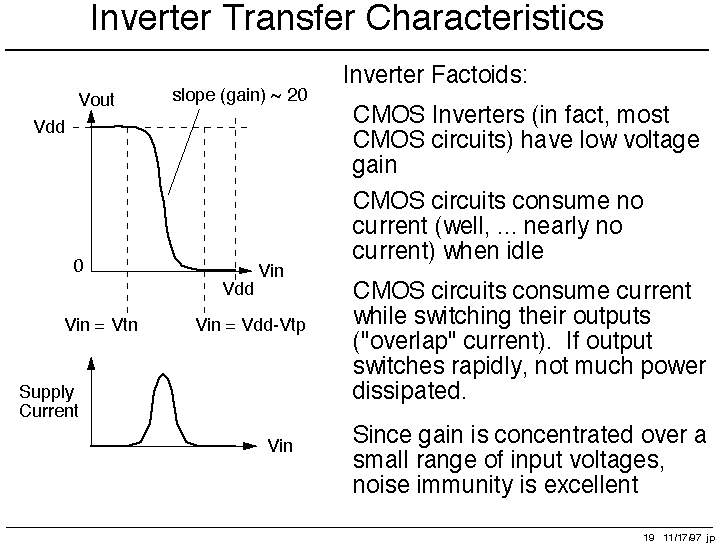 Inverter Transfer Characteristics

Vout

slope (gain) ~ 20

Vdd

0

Vin

Vdd

Vin = Vtn

Vin = Vdd-Vtp

Supply Current

Vin

Inverter Factoids:

CMOS Inverters (in fact, most CMOS circuits) have low voltage gain

CMOS circuits consume no current (well, ... nearly no current) when idle

CMOS circuits consume current while switching their outputs ("overlap" current). If output switches rapidly, not much power dissipated.

Since gain is concentrated over a small range of input voltages, noise immunity is excellent

19 11/17/97 jp